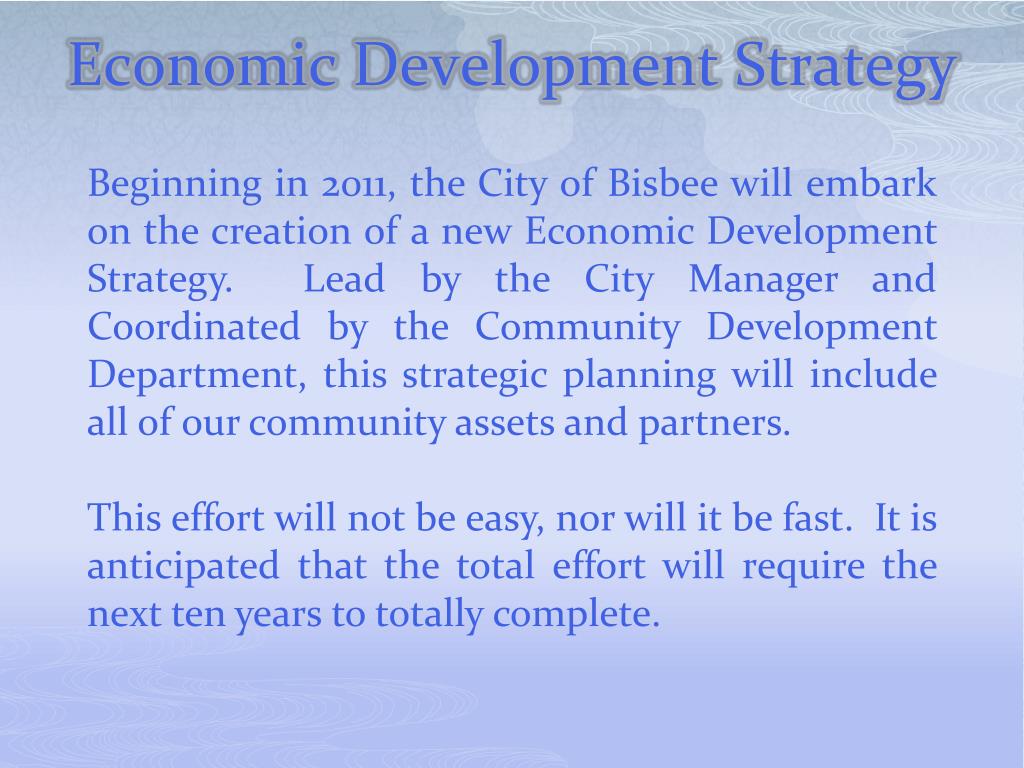 Economic Development Strategy

Beginning in 2011, the City of Bisbee will embark on the creation of a new Economic Development Strategy. Lead by the City Manager and Coordinated by the Community Development Department, this strategic planning will include all of our community assets and partners.

This effort will not be easy, nor will it be fast. It is anticipated that the total effort will require the next ten years to totally complete.